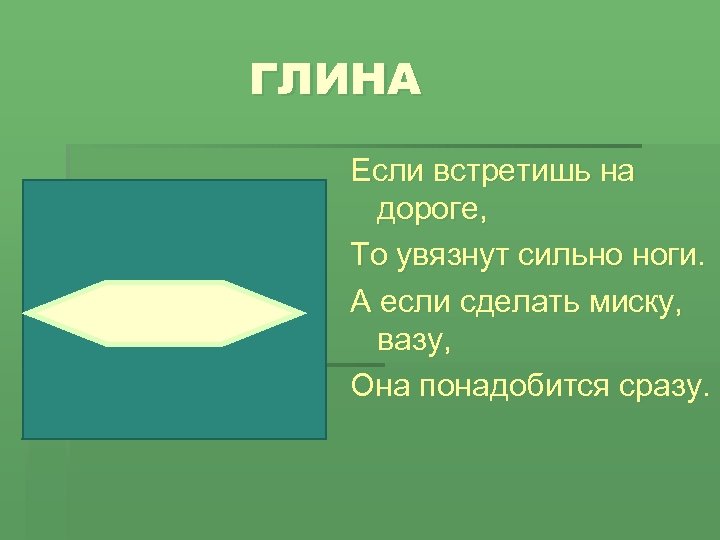 ГЛИНА

Если встретишь на дороге,

То увязнут сильно ноги.

А если сделать миску, вазу,

Она понадобится сразу.